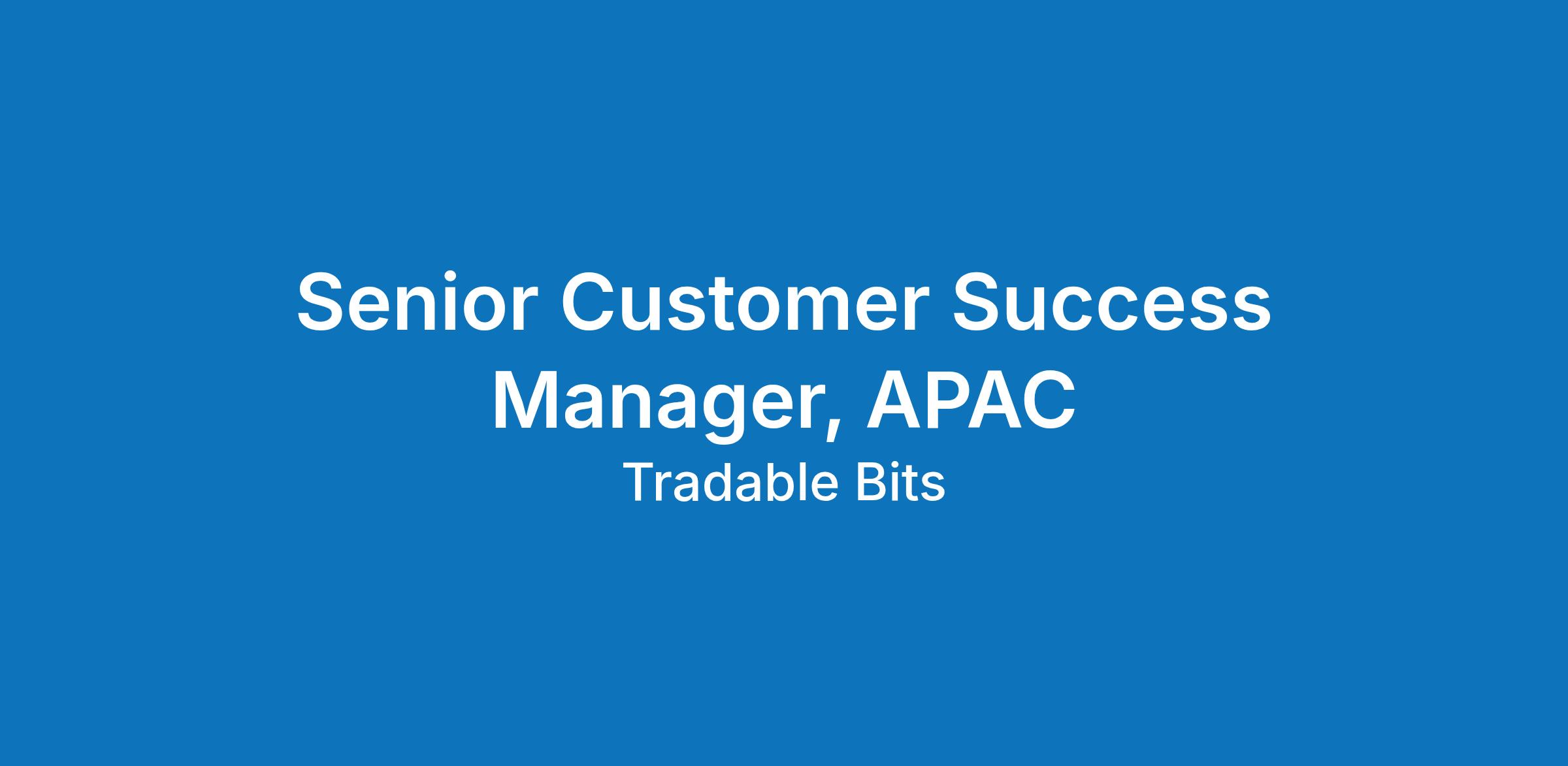 Senior Customer Success Manager, APAC

Tradable Bits